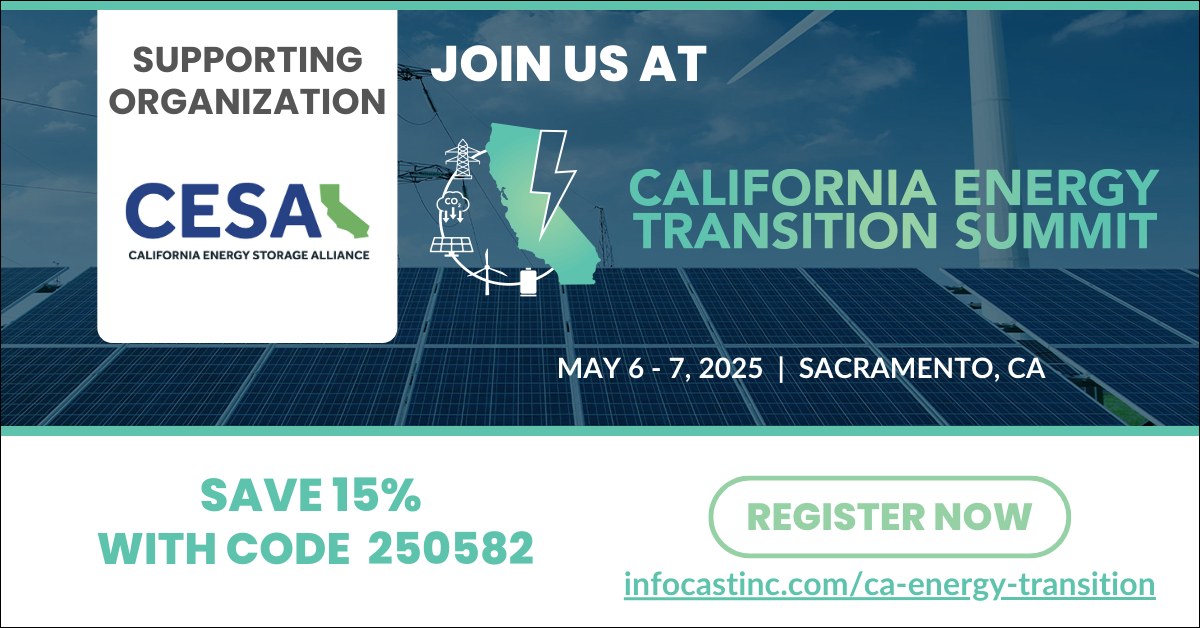 SUPPORTING ORGANIZATION

CESA

CALIFORNIA ENERGY STORAGE ALLIANCE

JOIN US AT

$CO_2$

CALIFORNIA ENERGY TRANSITION SUMMIT

MAY 6 - 7, 2025 | SACRAMENTO, CA

SAVE 15% WITH CODE 250582

REGISTER NOW

infocastinc.com/ca-energy-transition